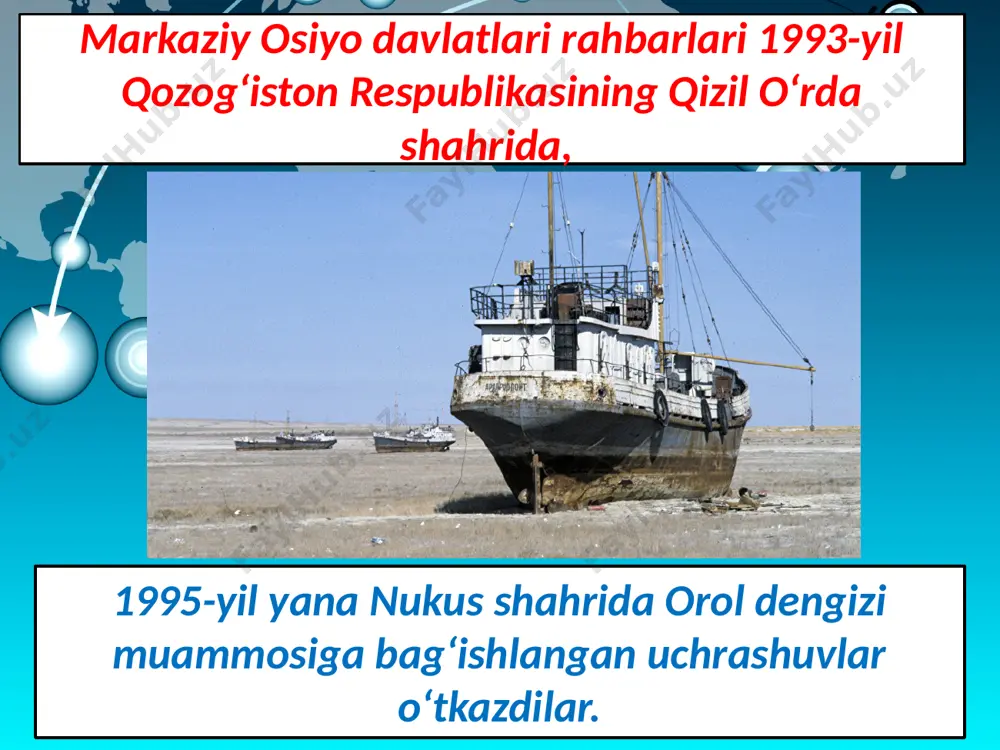 Markaziy Osiyo davlatlari rahbarlari 1993-yil Qozog‘iston Respublikasining Qizil O‘rda shahrida,

FaylHub.uz

1995-yil yana Nukus shahrida Orol dengizi muammosiga bag‘ishlangan uchrashuvlar o‘tkazdilar.